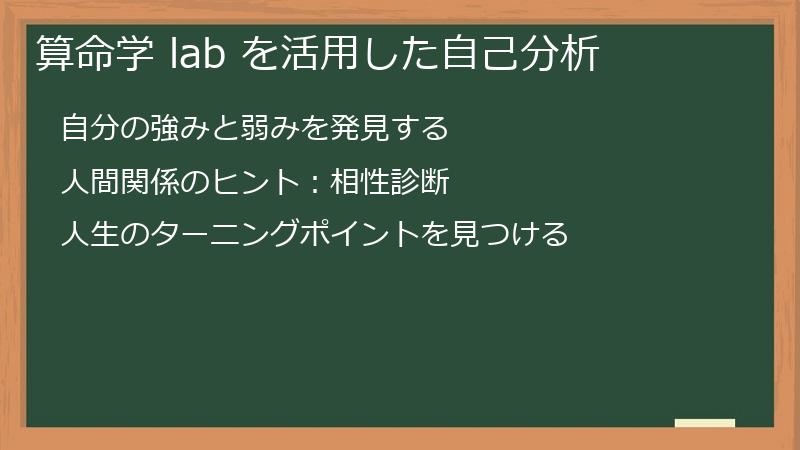 算命学 lab を活用した自己分析

自分の強みと弱みを発見する

人間関係のヒント：相性診断

人生のターニングポイントを見つける